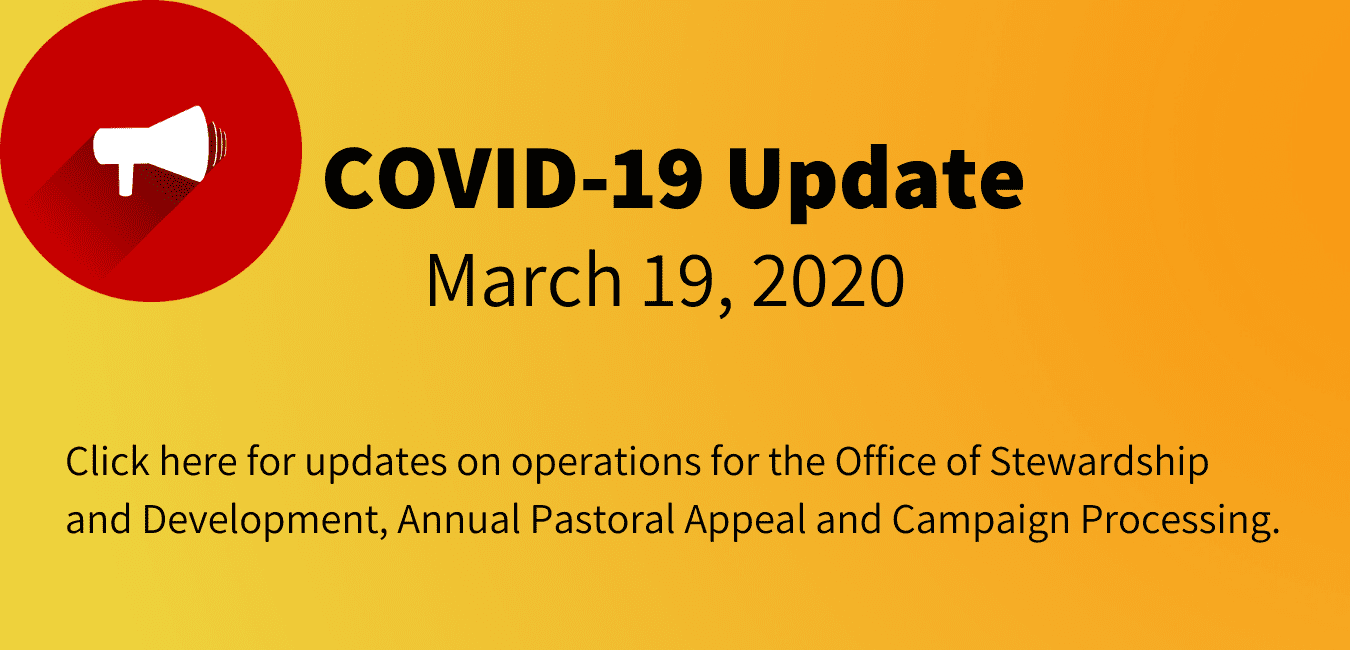 COVID-19 Update
March 19, 2020

Click here for updates on operations for the Office of Stewardship and Development, Annual Pastoral Appeal and Campaign Processing.